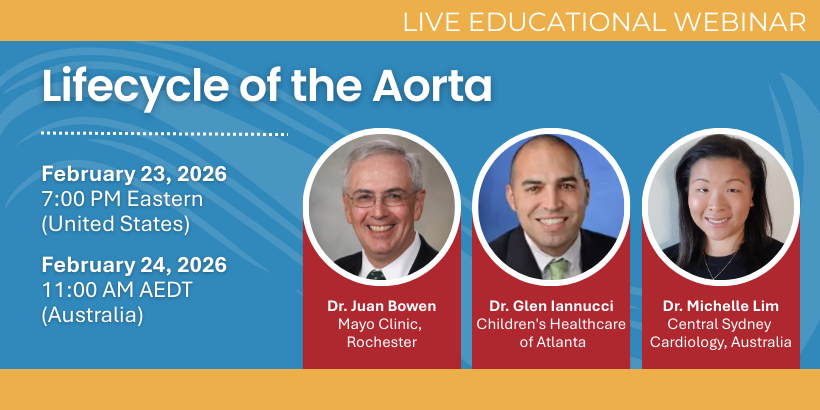 LIVE EDUCATIONAL WEBINAR

Lifecycle of the Aorta

February 23, 2026
7:00 PM Eastern
(United States)

February 24, 2026
11:00 AM AEDT
(Australia)

Dr. Juan Bowen
Mayo Clinic,
Rochester

Dr. Glen Iannucci
Children's Healthcare
of Atlanta

Dr. Michelle Lim
Central Sydney
Cardiology, Australia